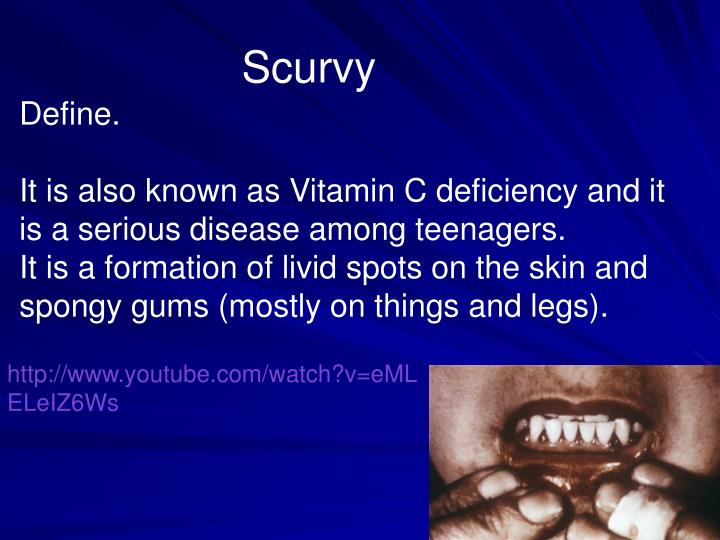 Scurvy

Define.

It is also known as Vitamin C deficiency and it is a serious disease among teenagers.
It is a formation of livid spots on the skin and spongy gums (mostly on things and legs).

http://www.youtube.com/watch?v=eMLELeIZ6Ws